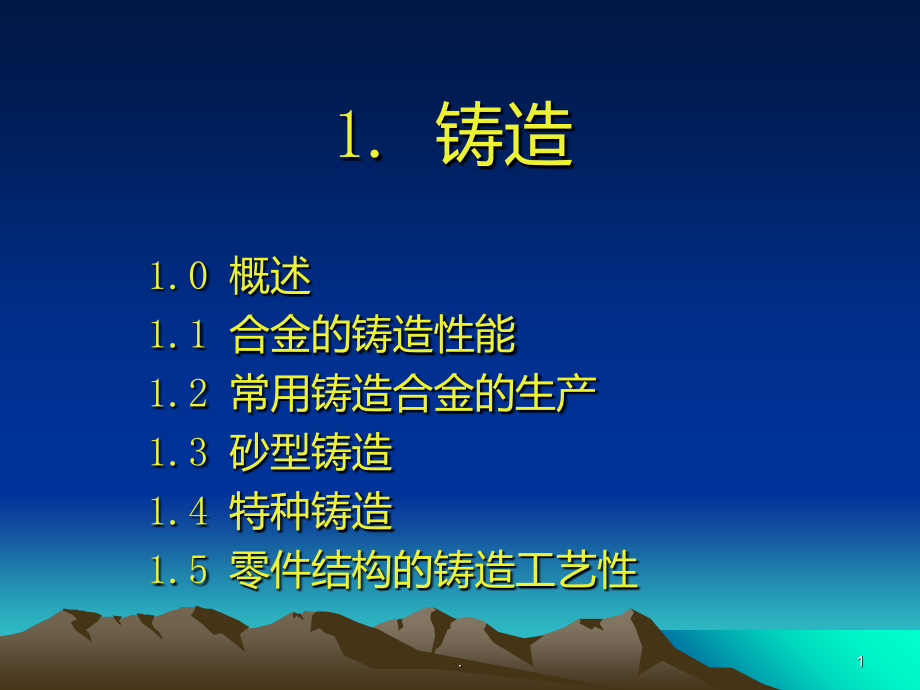 1. 铸造

1.0 概述
1.1 合金的铸造性能
1.2 常用铸造合金的生产
1.3 砂型铸造
1.4 特种铸造
1.5 零件结构的铸造工艺性

.

1